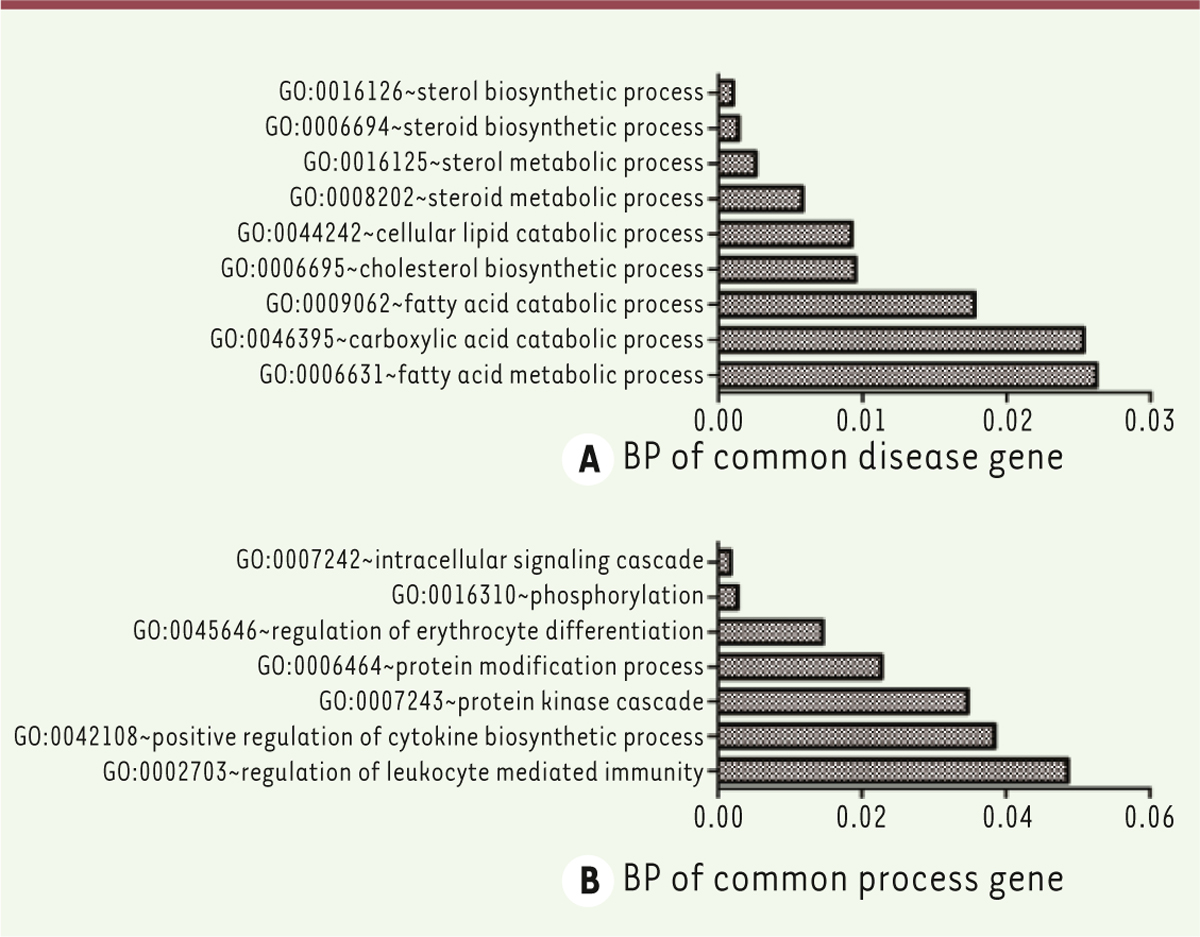 GO:0016126~sterol biosynthetic process
GO:0006694~steroid biosynthetic process
GO:0016125~sterol metabolic process
GO:0008202~steroid metabolic process
GO:0044242~cellular lipid catabolic process
GO:0006695~cholesterol biosynthetic process
GO:0009062~fatty acid catabolic process
GO:0046395~carboxylic acid catabolic process
GO:0006631~fatty acid metabolic process

0.00 0.01 0.02 0.03

A BP of common disease gene

GO:0007242~intracellular signaling cascade
GO:0016310~phosphorylation
GO:0045646~regulation of erythrocyte differentiation
GO:0006464~protein modification process
GO:0007243~protein kinase cascade
GO:0042108~positive regulation of cytokine biosynthetic process
GO:0002703~regulation of leukocyte mediated immunity

0.00 0.02 0.04 0.06

B BP of common process gene